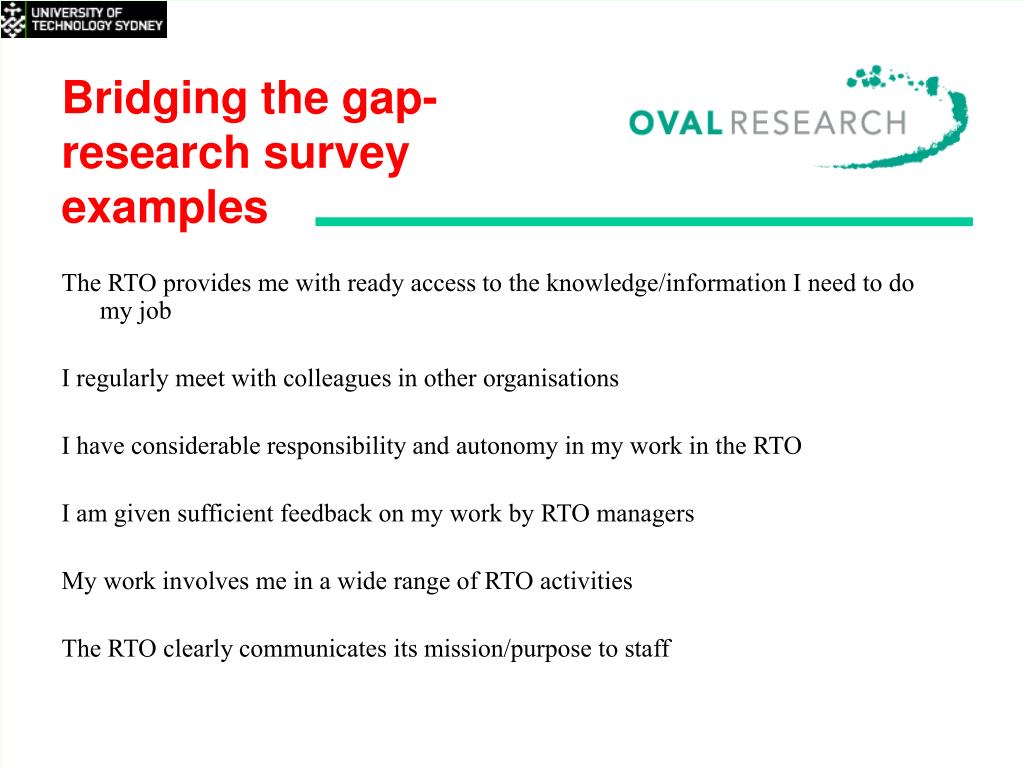 UNIVERSITY OF TECHNOLOGY SYDNEY

Bridging the gap- research survey examples

OVAL RESEARCH

The RTO provides me with ready access to the knowledge/information I need to do my job

I regularly meet with colleagues in other organisations

I have considerable responsibility and autonomy in my work in the RTO

I am given sufficient feedback on my work by RTO managers

My work involves me in a wide range of RTO activities

The RTO clearly communicates its mission/purpose to staff